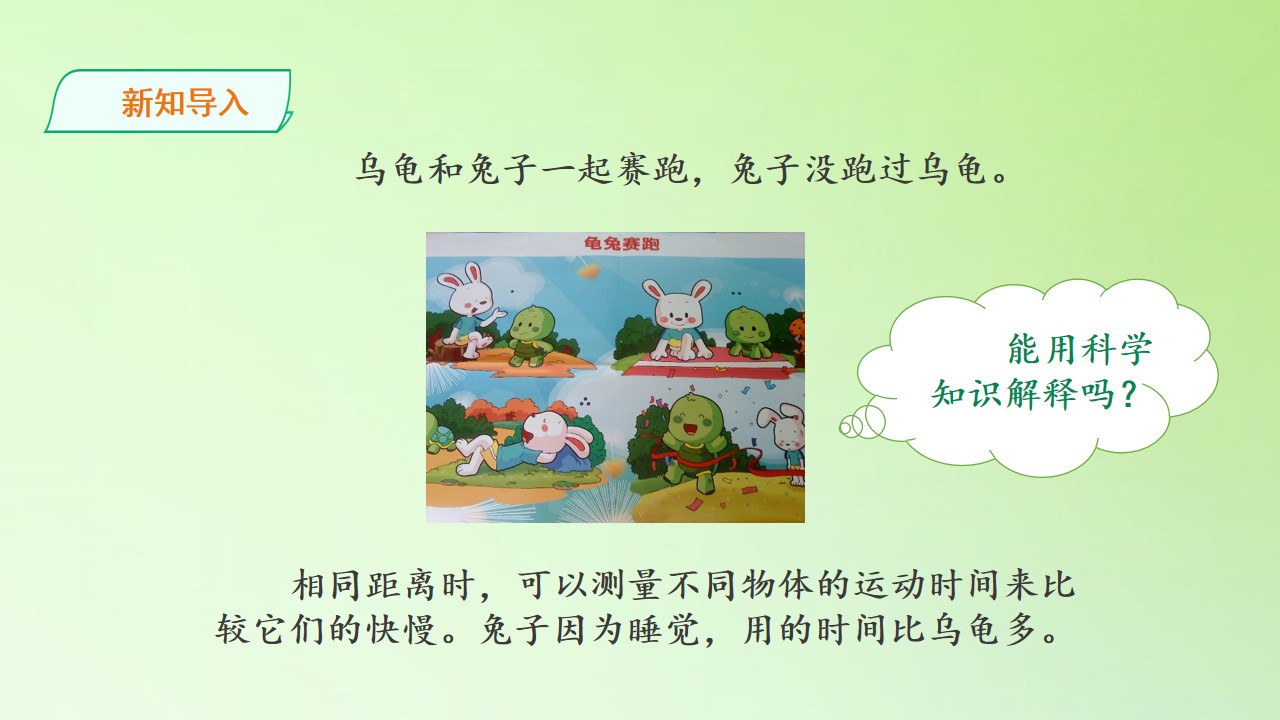 新知导入

乌龟和兔子一起赛跑，兔子没跑过乌龟。

龟兔赛跑

能用科学知识解释吗？

相同距离时，可以测量不同物体的运动时间来比较它们的快慢。兔子因为睡觉，用的时间比乌龟多。